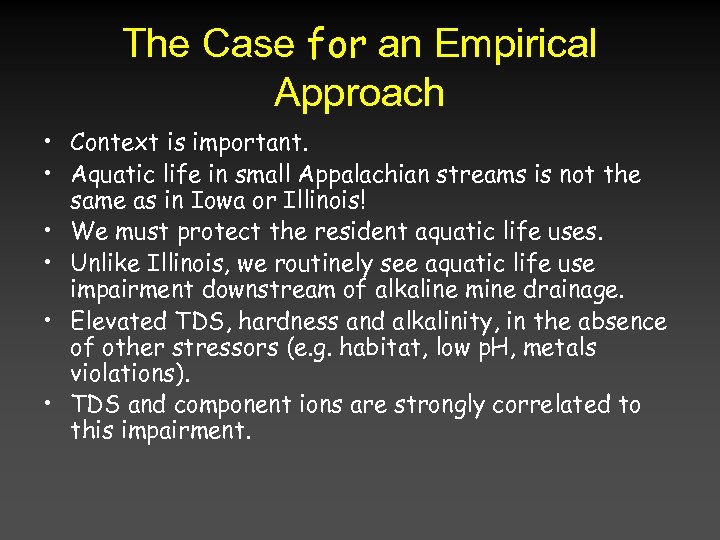 The Case for an Empirical Approach

• Context is important.
• Aquatic life in small Appalachian streams is not the same as in Iowa or Illinois!
• We must protect the resident aquatic life uses.
• Unlike Illinois, we routinely see aquatic life use impairment downstream of alkaline mine drainage.
• Elevated TDS, hardness and alkalinity, in the absence of other stressors (e.g. habitat, low pH, metals violations).
• TDS and component ions are strongly correlated to this impairment.